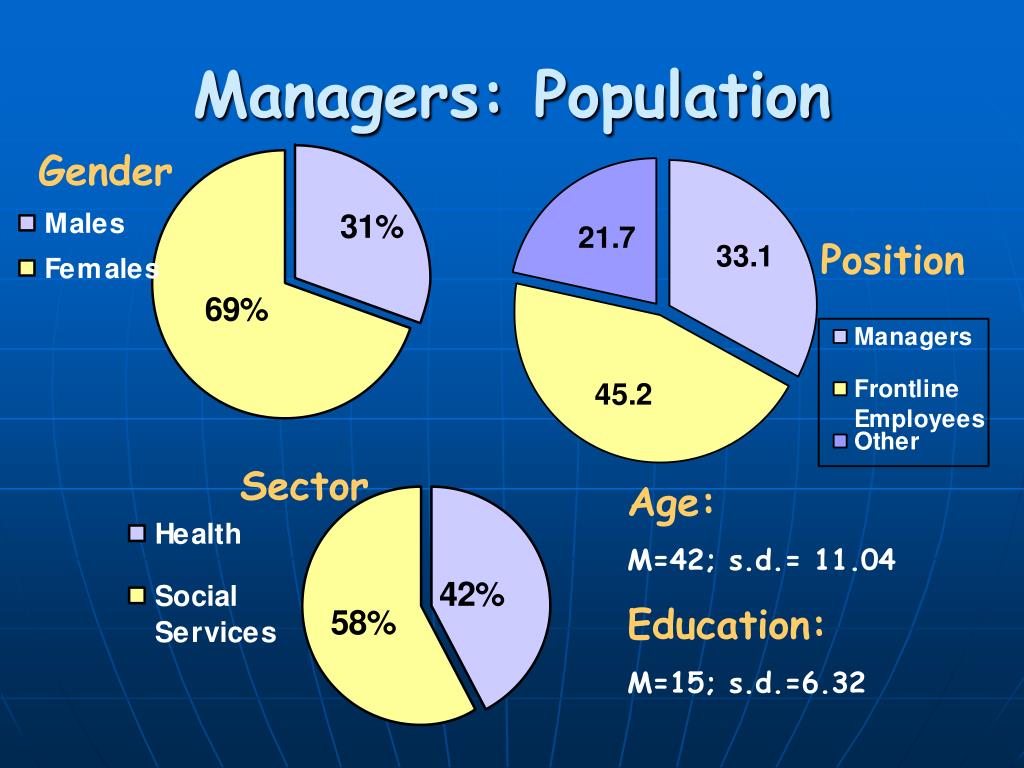 Managers: Population

Gender

Males

Females

31%

69%

21.7

33.1

45.2

Position

Managers

Frontline Employees

Other

Sector

Health

Social Services

42%

58%

Age:

M=42; s.d.= 11.04

Education:

M=15; s.d.=6.32